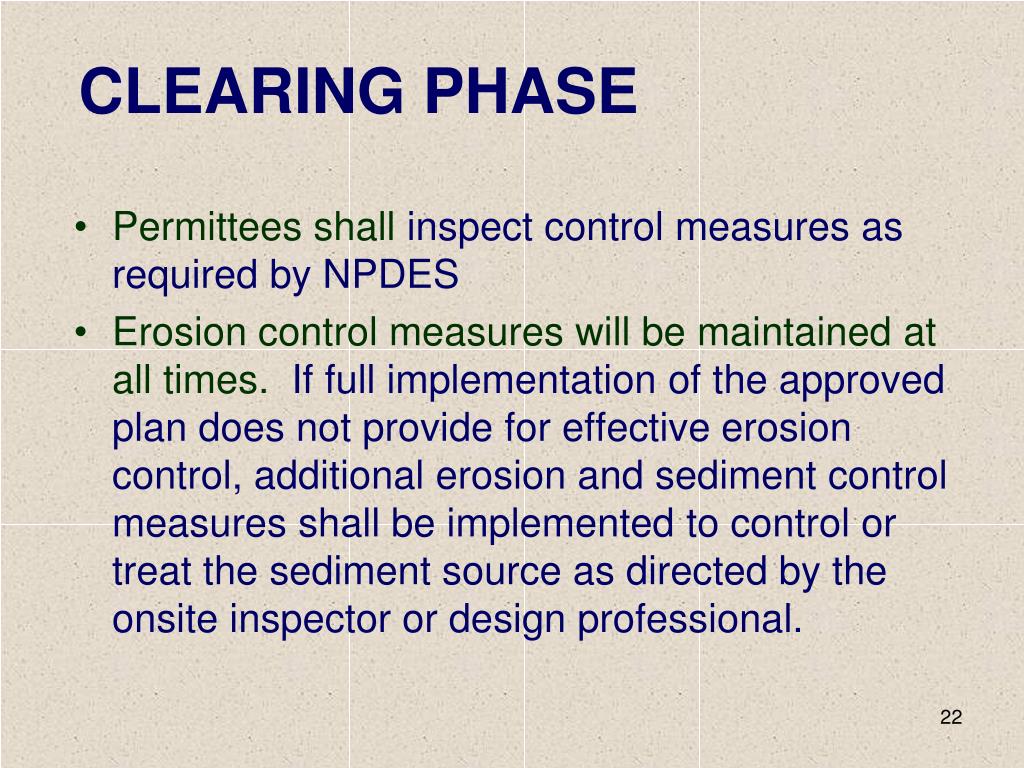 CLEARING PHASE

• Permittees shall inspect control measures as required by NPDES

• Erosion control measures will be maintained at all times. If full implementation of the approved plan does not provide for effective erosion control, additional erosion and sediment control measures shall be implemented to control or treat the sediment source as directed by the onsite inspector or design professional.

22